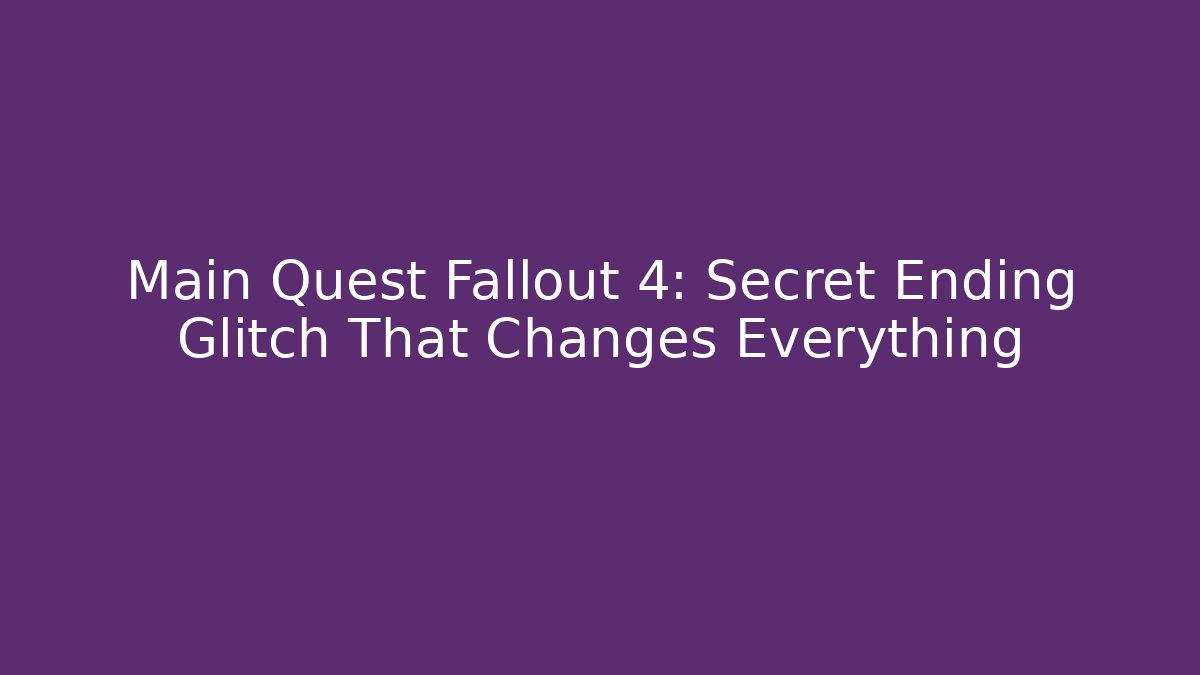 Main Quest Fallout 4: Secret Ending Glitch That Changes Everything